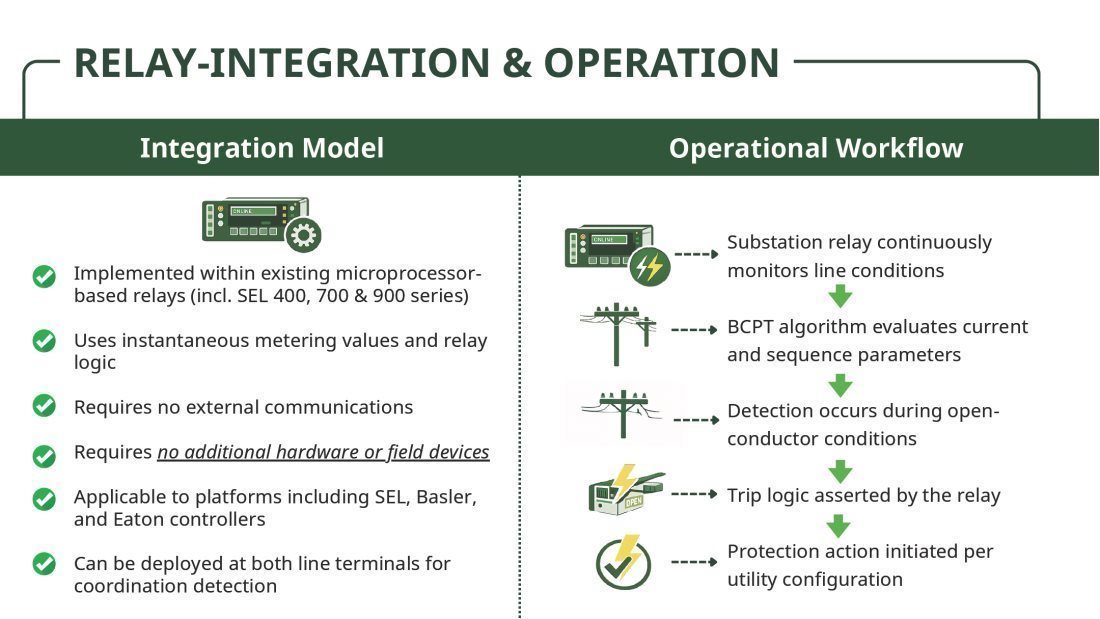 RELAY-INTEGRATION & OPERATION

Integration Model

ONLINE

Implemented within existing microprocessor-based relays (incl. SEL 400, 700 & 900 series)

Uses instantaneous metering values and relay logic

Requires no external communications

Requires no additional hardware or field devices

Applicable to platforms including SEL, Basler, and Eaton controllers

Can be deployed at both line terminals for coordination detection

Operational Workflow

ONLINE

Substation relay continuously monitors line conditions

BCPT algorithm evaluates current and sequence parameters

Detection occurs during open-conductor conditions

OPEN

Trip logic asserted by the relay

Protection action initiated per utility configuration